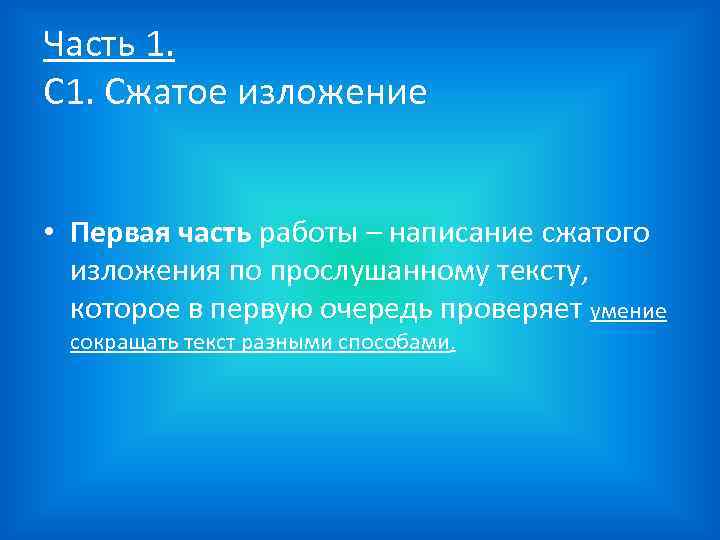 Часть 1.
С1. Сжатое изложение

• Первая часть работы – написание сжатого изложения по прослушанному тексту, которое в первую очередь проверяет умение сокращать текст разными способами.